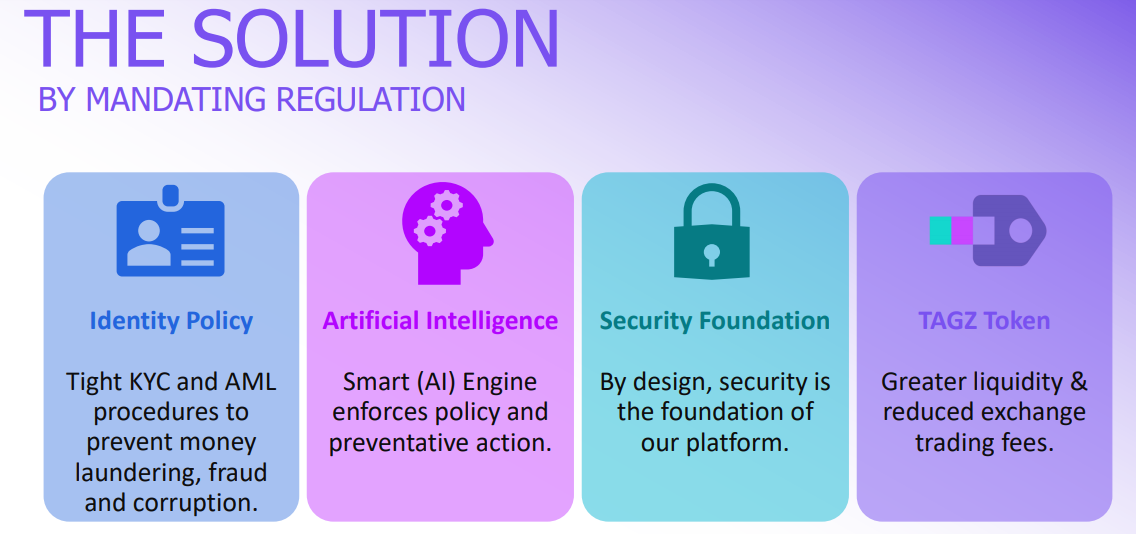 THE SOLUTION
BY MANDATING REGULATION

Identity Policy

Tight KYC and AML procedures to prevent money laundering, fraud and corruption.

Artificial Intelligence

Smart (AI) Engine enforces policy and preventative action.

Security Foundation

By design, security is the foundation of our platform.

TAGZ Token

Greater liquidity & reduced exchange trading fees.